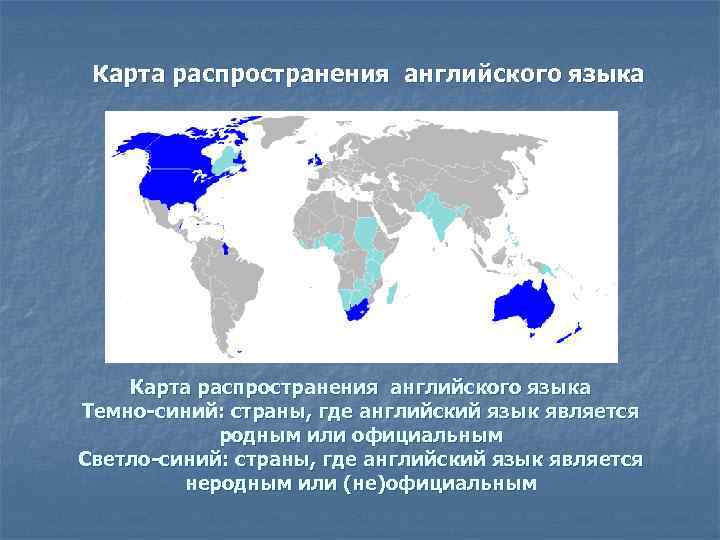 Карта распространения  английского языка

Карта распространения  английского языка
Темно-синий: страны, где английский язык является родным или официальным
Светло-синий: страны, где английский язык является неродным или (не)официальным